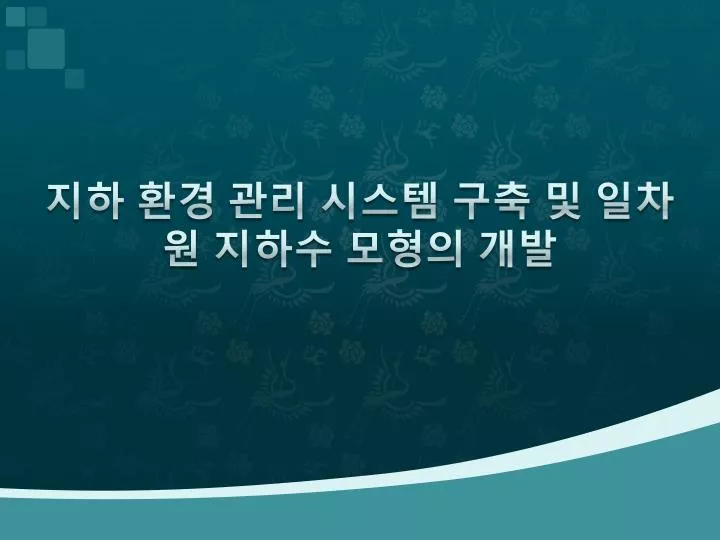 지하 환경 관리 시스템 구축 및 일차원 지하수 모형의 개발